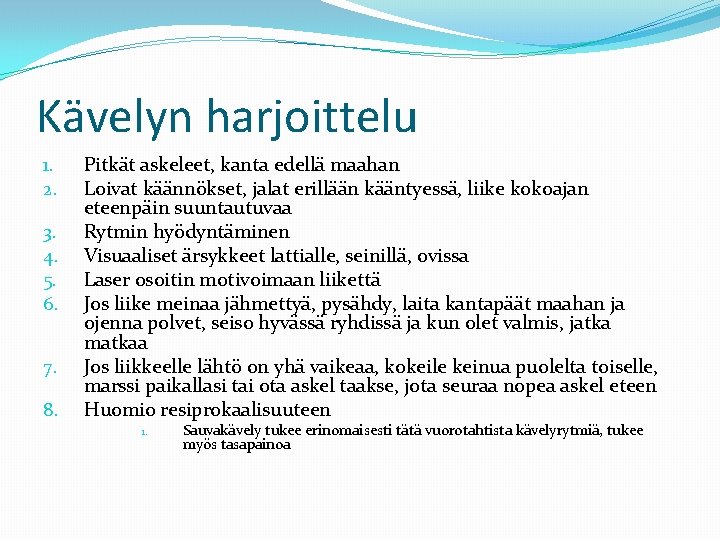 Kävelyn harjoittelu

1. Pitkät askeleet, kanta edellä maahan
2. Loivat käännökset, jalat erillään kääntyessä, liike kokoajan eteenpäin suuntautuvaa
3. Rytmin hyödyntäminen
4. Visuaaliset ärsykkeet lattialle, seinillä, ovissa
5. Laser osoitin motivoimaan liikettä
6. Jos liike meinaa jähmettyä, pysähdy, laita kantapäät maahan ja ojenna polvet, seiso hyvässä ryhdissä ja kun olet valmis, jatka matkaa
7. Jos liikkeelle lähtö on yhä vaikeaa, kokeile keinua puolelta toiselle, marssi paikallasi tai ota askel taakse, jota seuraa nopea askel eteen
8. Huomio resiprokaalisuuteen
   1. Sauvakävely tukee erinomaisesti tätä vuorotahtista kävelyrytmiä, tukee myös tasapainoa